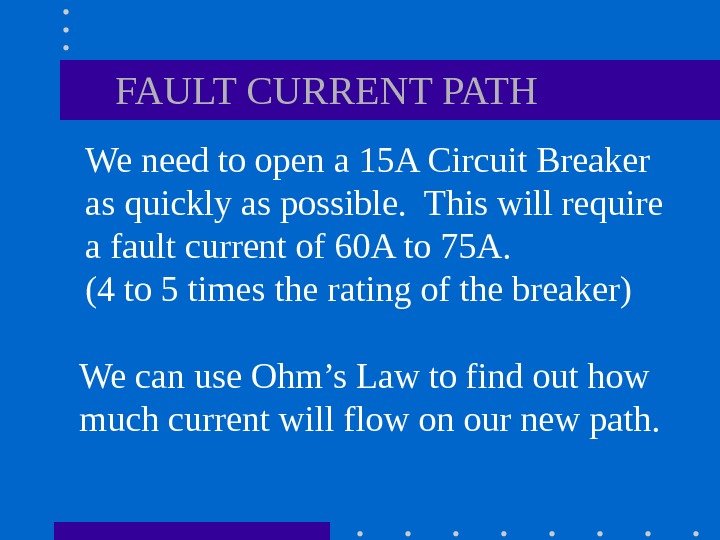 FAULT CURRENT PATH

We need to open a 15A Circuit Breaker as quickly as possible. This will require a fault current of 60A to 75A.
(4 to 5 times the rating of the breaker)

We can use Ohm’s Law to find out how much current will flow on our new path.